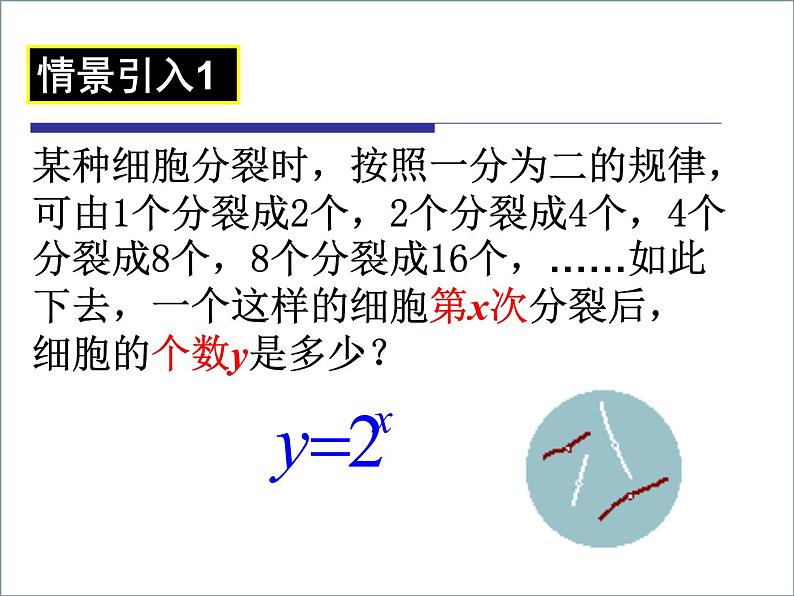 情景引入1

某种细胞分裂时，按照一分为二的规律，可由1个分裂成2个，2个分裂成4个，4个分裂成8个，8个分裂成16个，……如此下去，一个这样的细胞第$x$次分裂后，细胞的个数$y$是多少？

$y=2^x$